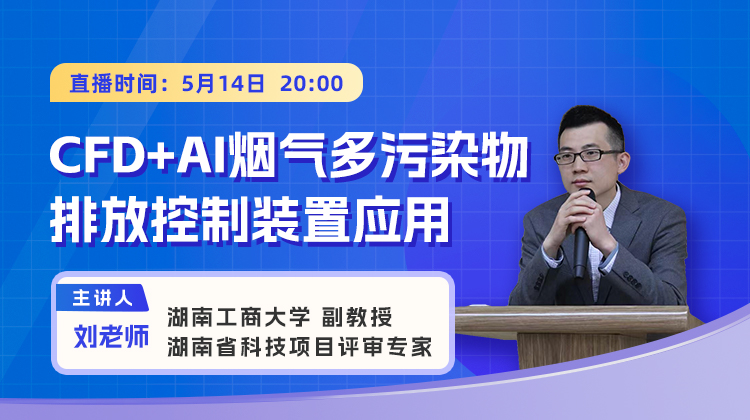 直播时间：5月14日 20:00

CFD+AI烟气多污染物排放控制装置应用

主讲人
刘老师

湖南工商大学 副教授
湖南省科技项目评审专家